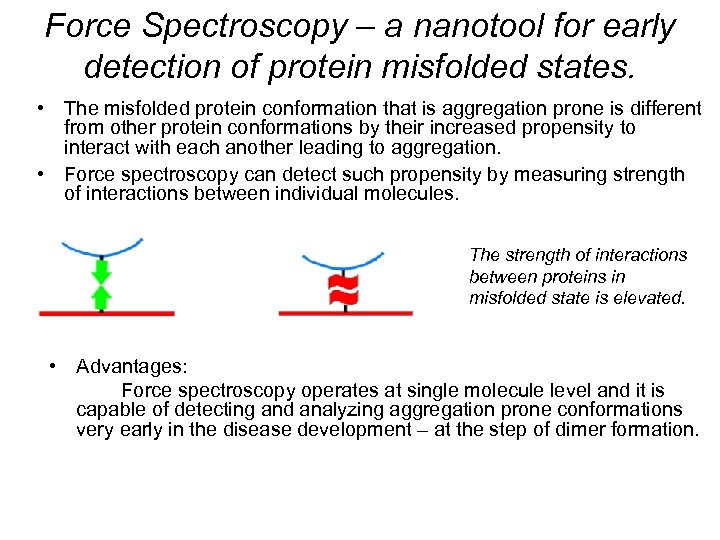 Force Spectroscopy – a nanotool for early detection of protein misfolded states.

• The misfolded protein conformation that is aggregation prone is different from other protein conformations by their increased propensity to interact with each another leading to aggregation.

• Force spectroscopy can detect such propensity by measuring strength of interactions between individual molecules.

The strength of interactions between proteins in misfolded state is elevated.

• Advantages:
Force spectroscopy operates at single molecule level and it is capable of detecting and analyzing aggregation prone conformations very early in the disease development – at the step of dimer formation.